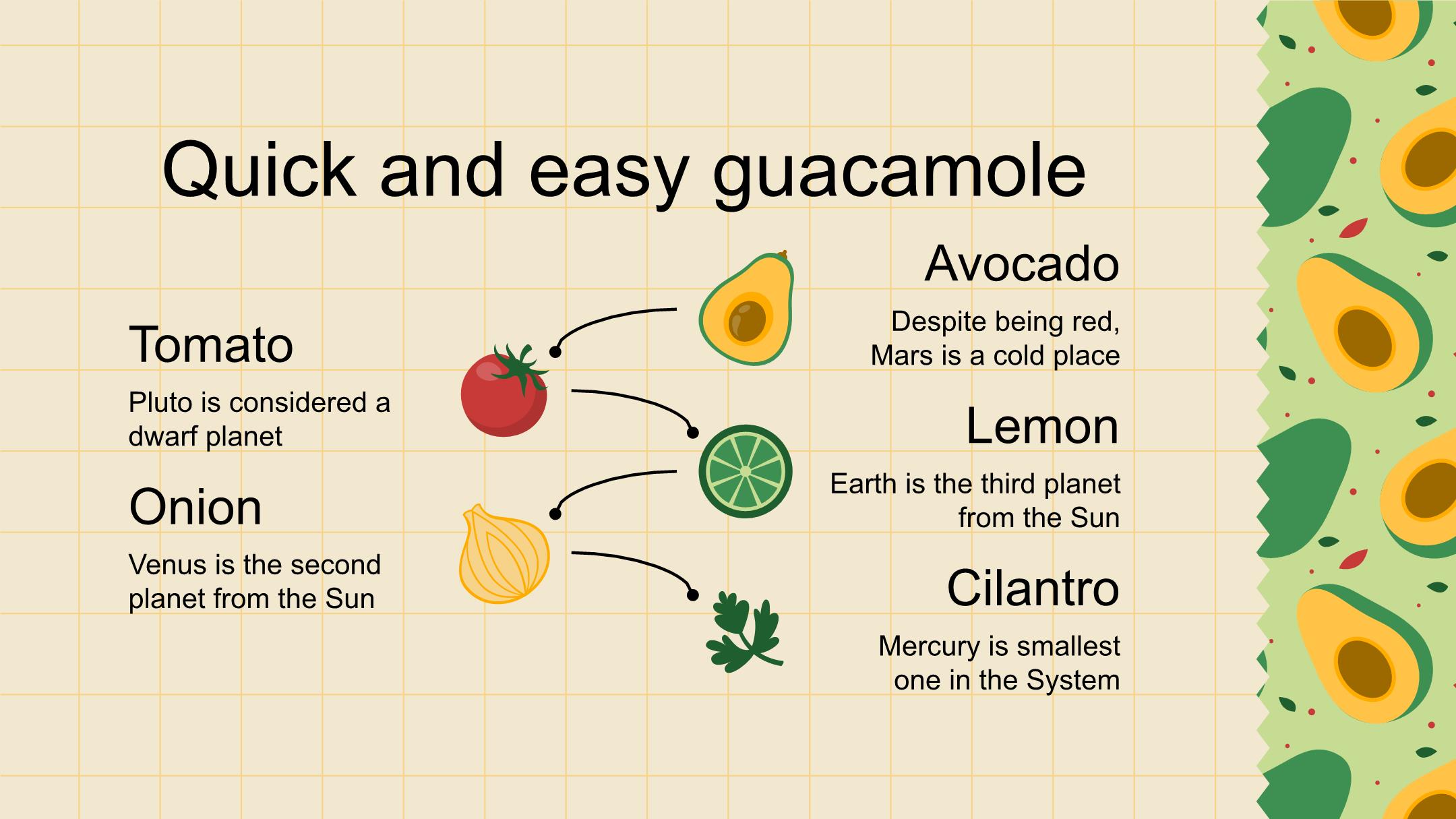 Quick and easy guacamole

Tomato

Pluto is considered a dwarf planet

Onion

Venus is the second planet from the Sun

Avocado

Despite being red, Mars is a cold place

Lemon

Earth is the third planet from the Sun

Cilantro

Mercury is smallest one in the System